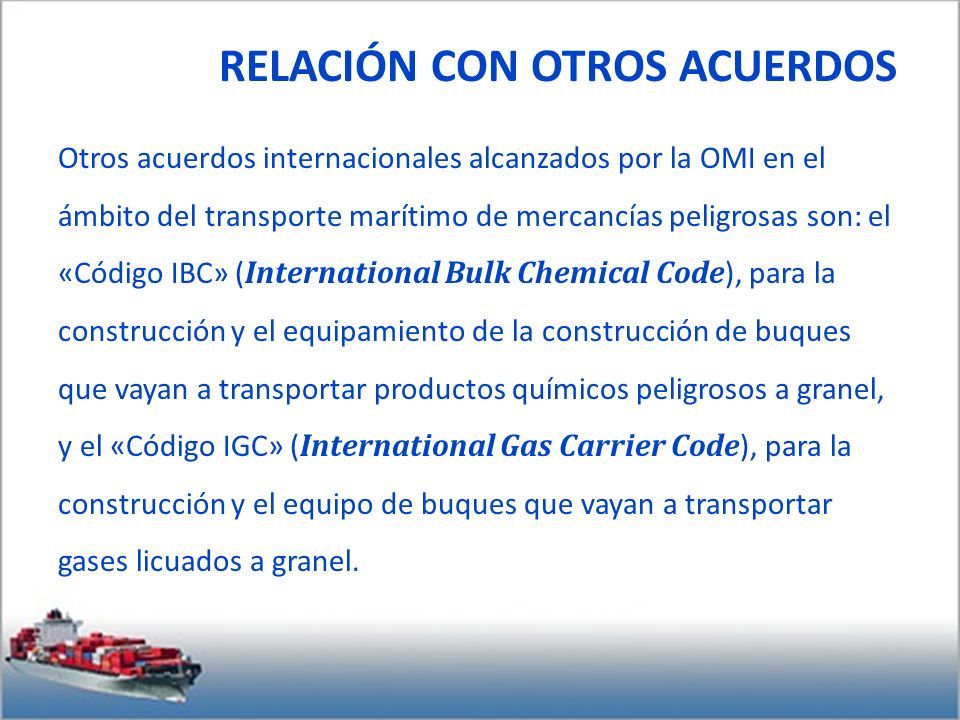 RELACIÓN CON OTROS ACUERDOS

Otros acuerdos internacionales alcanzados por la OMI en el ámbito del transporte marítimo de mercancías peligrosas son: el «Código IBC» (International Bulk Chemical Code), para la construcción y el equipamiento de la construcción de buques que vayan a transportar productos químicos peligrosos a granel, y el «Código IGC» (International Gas Carrier Code), para la construcción y el equipo de buques que vayan a transportar gases licuados a granel.